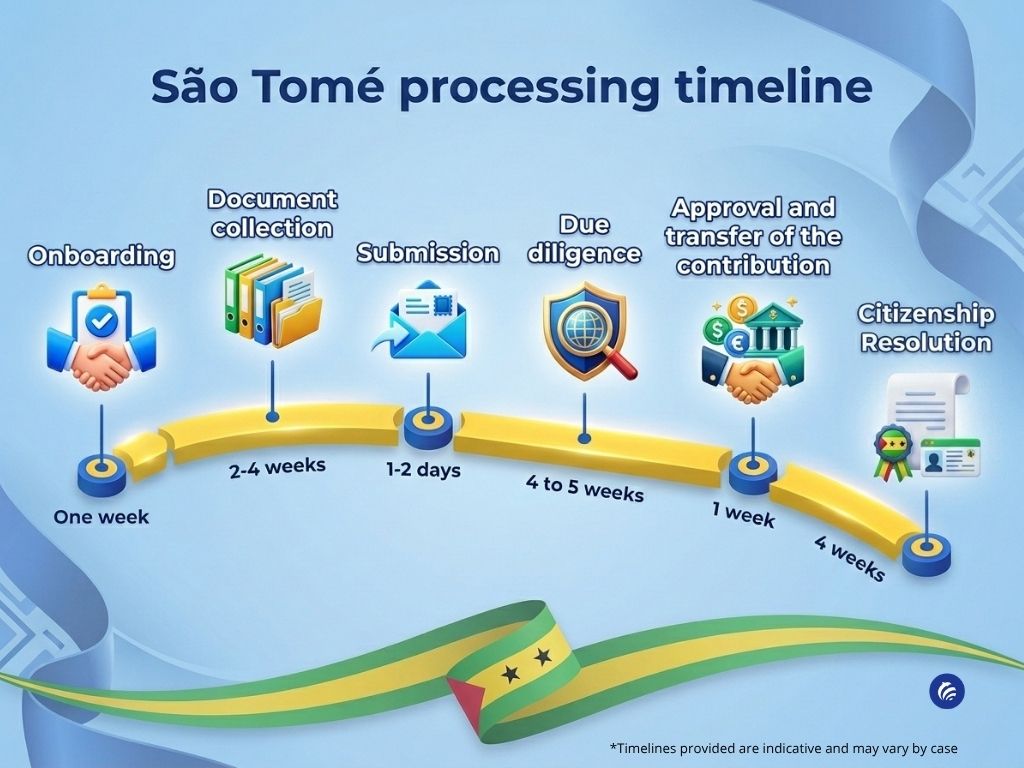 São Tomé processing timeline

Onboarding

One week

Document collection

2-4 weeks

Submission

1-2 days

Due diligence

4 to 5 weeks

Approval and transfer of the contribution

1 week

Citizenship Resolution

4 weeks

*Timelines provided are indicative and may vary by case